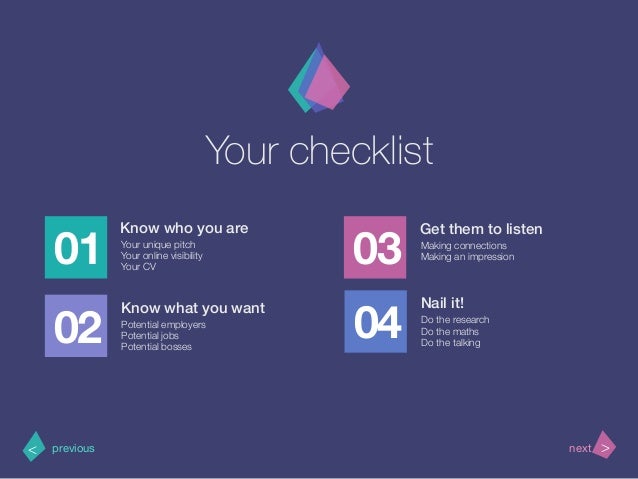 Your checklist

01
Know who you are
Your unique pitch
Your online visibility
Your CV

02
Know what you want
Potential employers
Potential jobs
Potential bosses

03
Get them to listen
Making connections
Making an impression

04
Nail it!
Do the research
Do the maths
Do the talking

< previous

next >